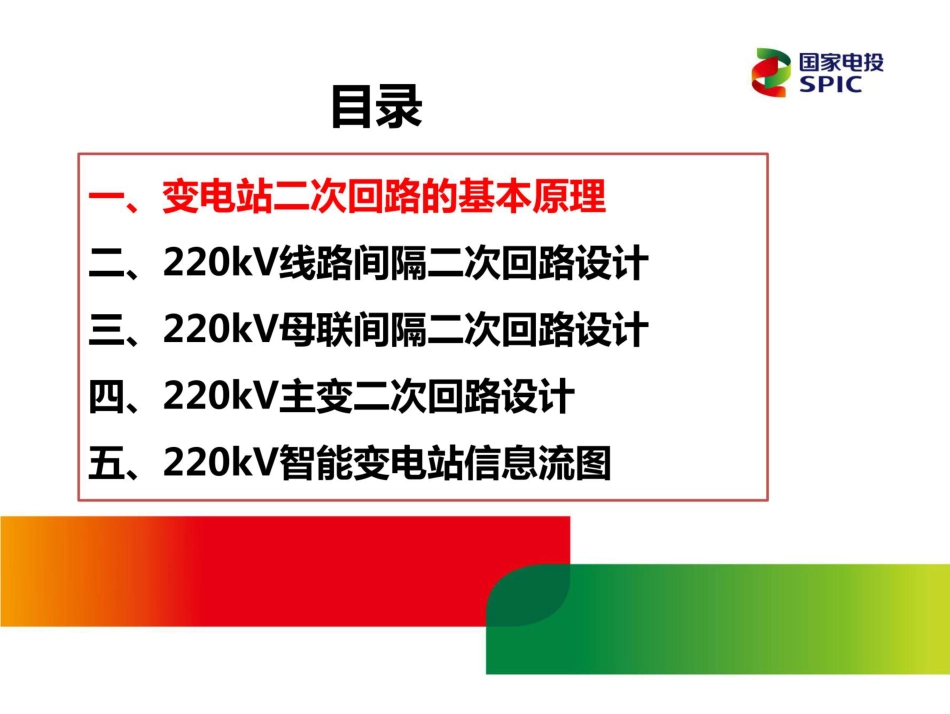 国家电投
SPIC

目录

一、变电站二次回路的基本原理

二、220kV线路间隔二次回路设计

三、220kV母联间隔二次回路设计

四、220kV主变二次回路设计

五、220kV智能变电站信息流图